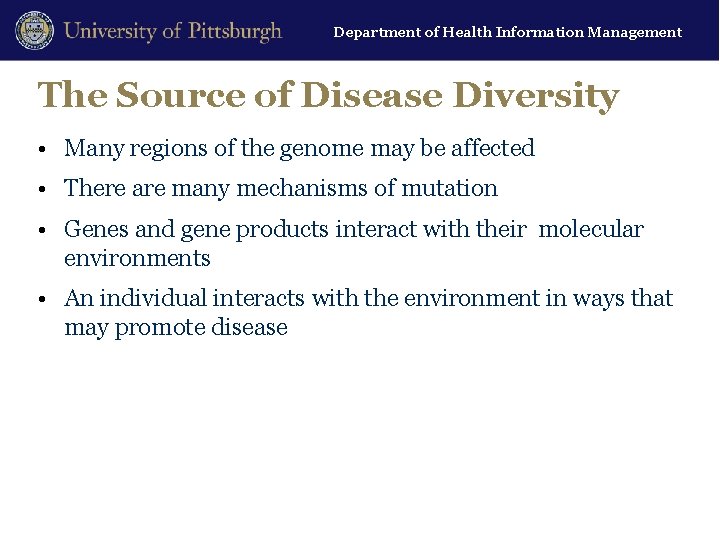 University of Pittsburgh

Department of Health Information Management

The Source of Disease Diversity

• Many regions of the genome may be affected

• There are many mechanisms of mutation

• Genes and gene products interact with their molecular environments

• An individual interacts with the environment in ways that may promote disease